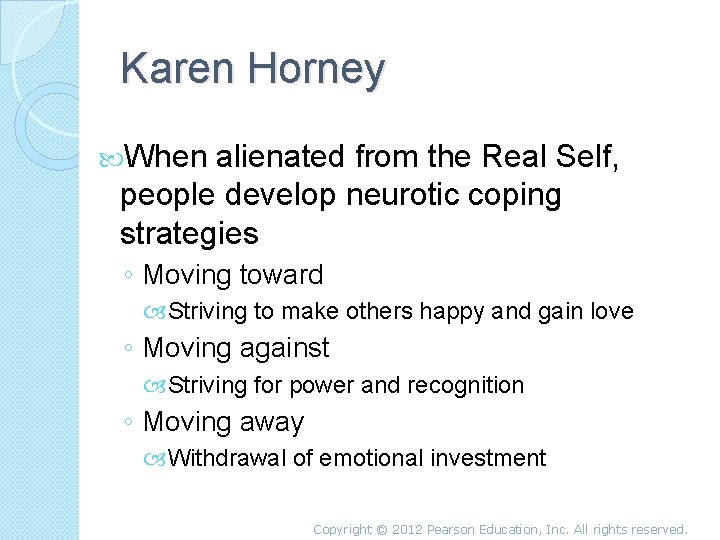 Karen Horney

When alienated from the Real Self, people develop neurotic coping strategies

◦ Moving toward

Striving to make others happy and gain love

◦ Moving against

Striving for power and recognition

◦ Moving away

Withdrawal of emotional investment

Copyright © 2012 Pearson Education, Inc. All rights reserved.